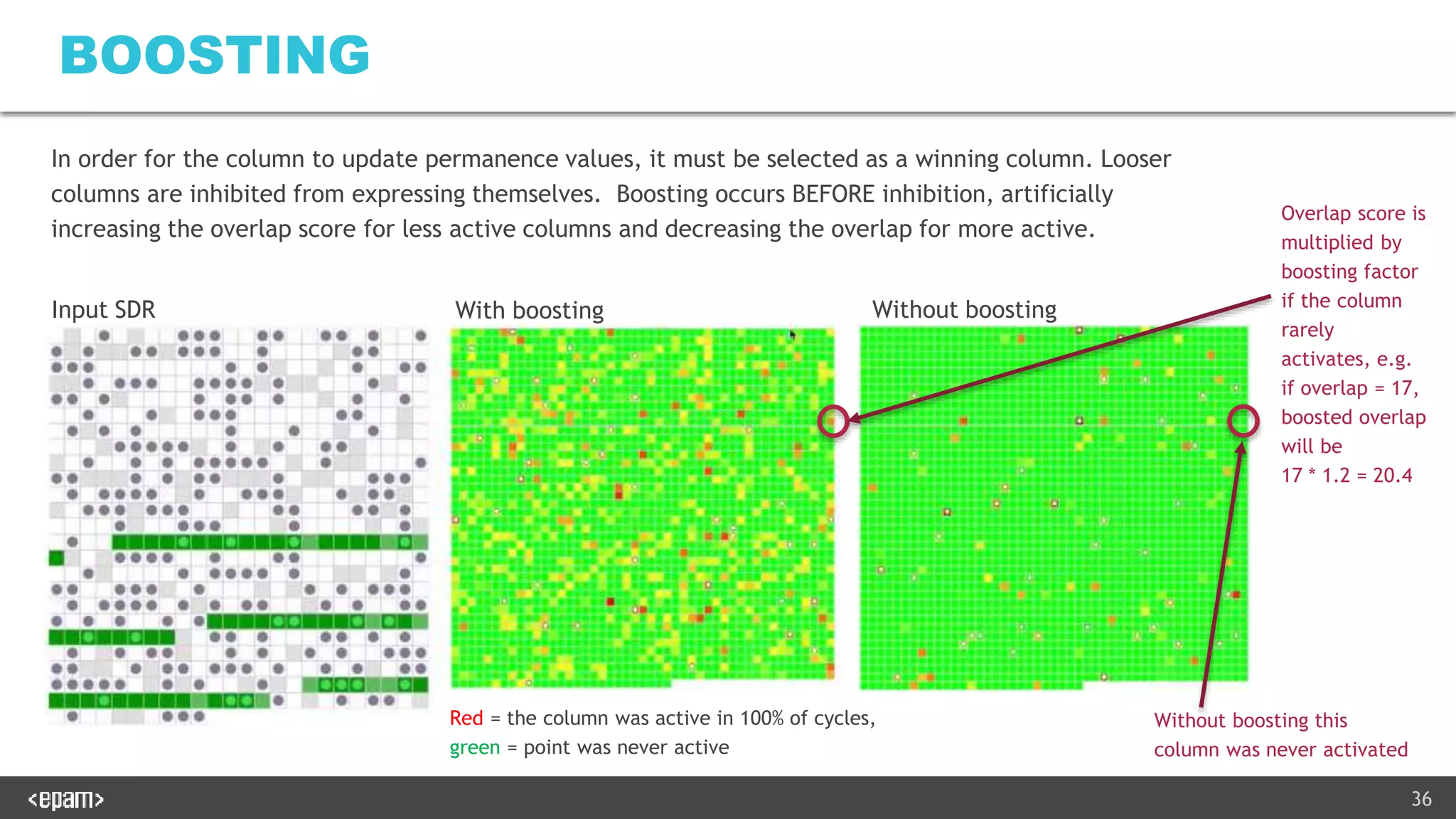 BOOSTING

In order for the column to update permanence values, it must be selected as a winning column. Looser columns are inhibited from expressing themselves. Boosting occurs BEFORE inhibition, artificially increasing the overlap score for less active columns and decreasing the overlap for more active.

Overlap score is multiplied by boosting factor if the column rarely activates, e.g. if overlap = 17, boosted overlap will be 17 * 1.2 = 20.4

Input SDR

With boosting

Without boosting

Red = the column was active in 100% of cycles, green = point was never active

Without boosting this column was never activated

<epam>

36